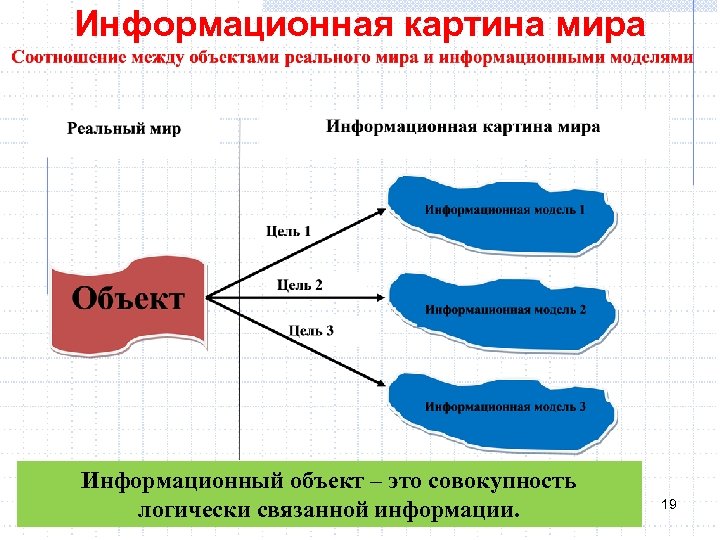 Информационная картина мира

Соотношение между объектами реального мира и информационными моделями

Реальный мир

Информационная картина мира

Объект

Цель 1

Цель 2

Цель 3

Информационная модель 1

Информационная модель 2

Информационная модель 3

Информационный объект – это совокупность логически связанной информации.

19